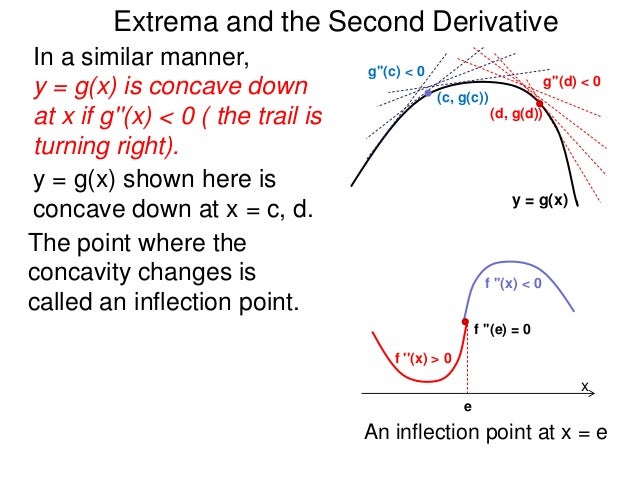 Extrema and the Second Derivative

In a similar manner, y = g(x) is concave down at x if g''(x) < 0 ( the trail is turning right).

y = g(x) shown here is concave down at x = c, d.

The point where the concavity changes is called an inflection point.

g''(c) < 0

(c, g(c))

g''(d) < 0

(d, g(d))

y = g(x)

f ''(x) < 0

f ''(e) = 0

f ''(x) > 0

x

e

An inflection point at x = e